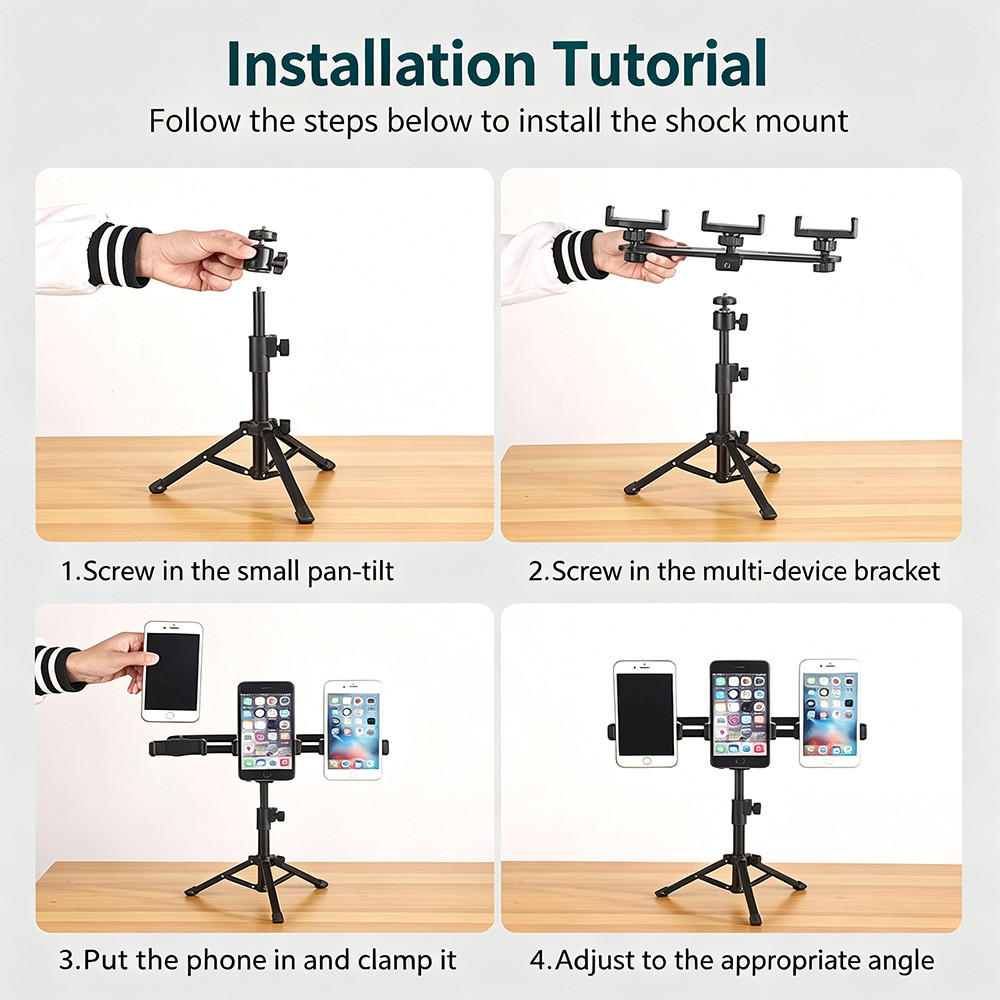 Installation Tutorial

Follow the steps below to install the shock mount

1.Screw in the small pan-tilt

2.Screw in the multi-device bracket

3.Put the phone in and clamp it

4.Adjust to the appropriate angle